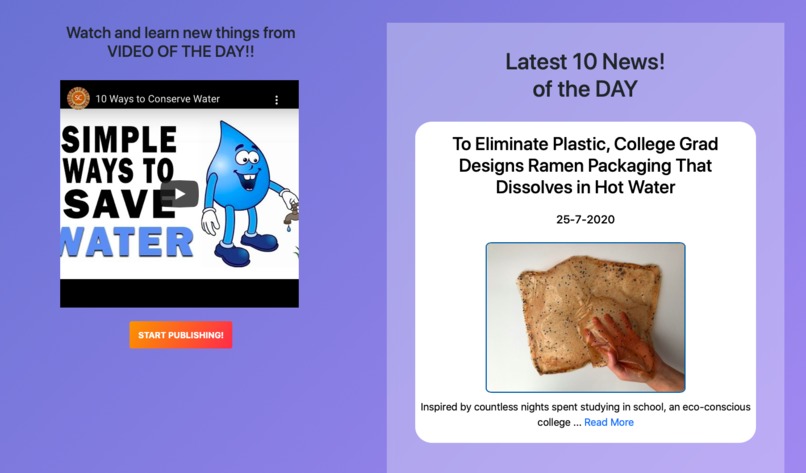 Watch and learn new things from VIDEO OF THE DAY!!

10 Ways to Conserve Water

SIMPLE WAYS TO SAVE WATER

START PUBLISHING!

Latest 10 News! of the DAY

To Eliminate Plastic, College Grad Designs Ramen Packaging That Dissolves in Hot Water

25-7-2020

Inspired by countless nights spent studying in school, an eco-conscious college ... Read More